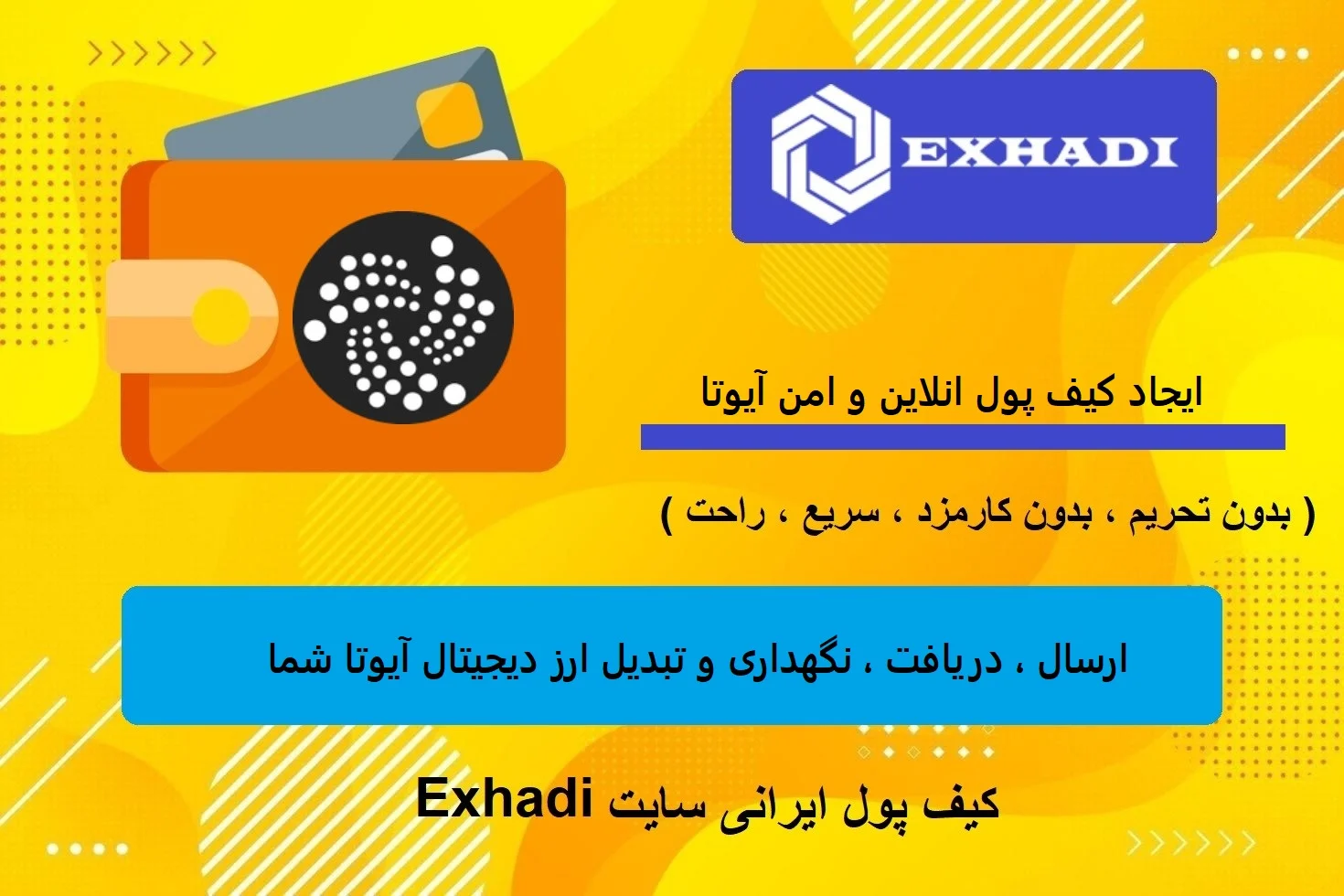 EXHADI

ایجاد کیف پول انلاین و امن آیوتا

( بدون تحریم ، بدون کارمزد ، سریع ، راحت )

ارسال ، دریافت ، نگهداری و تبدیل ارز دیجیتال آیوتا شما

کیف پول ایرانی سایت Exhadi